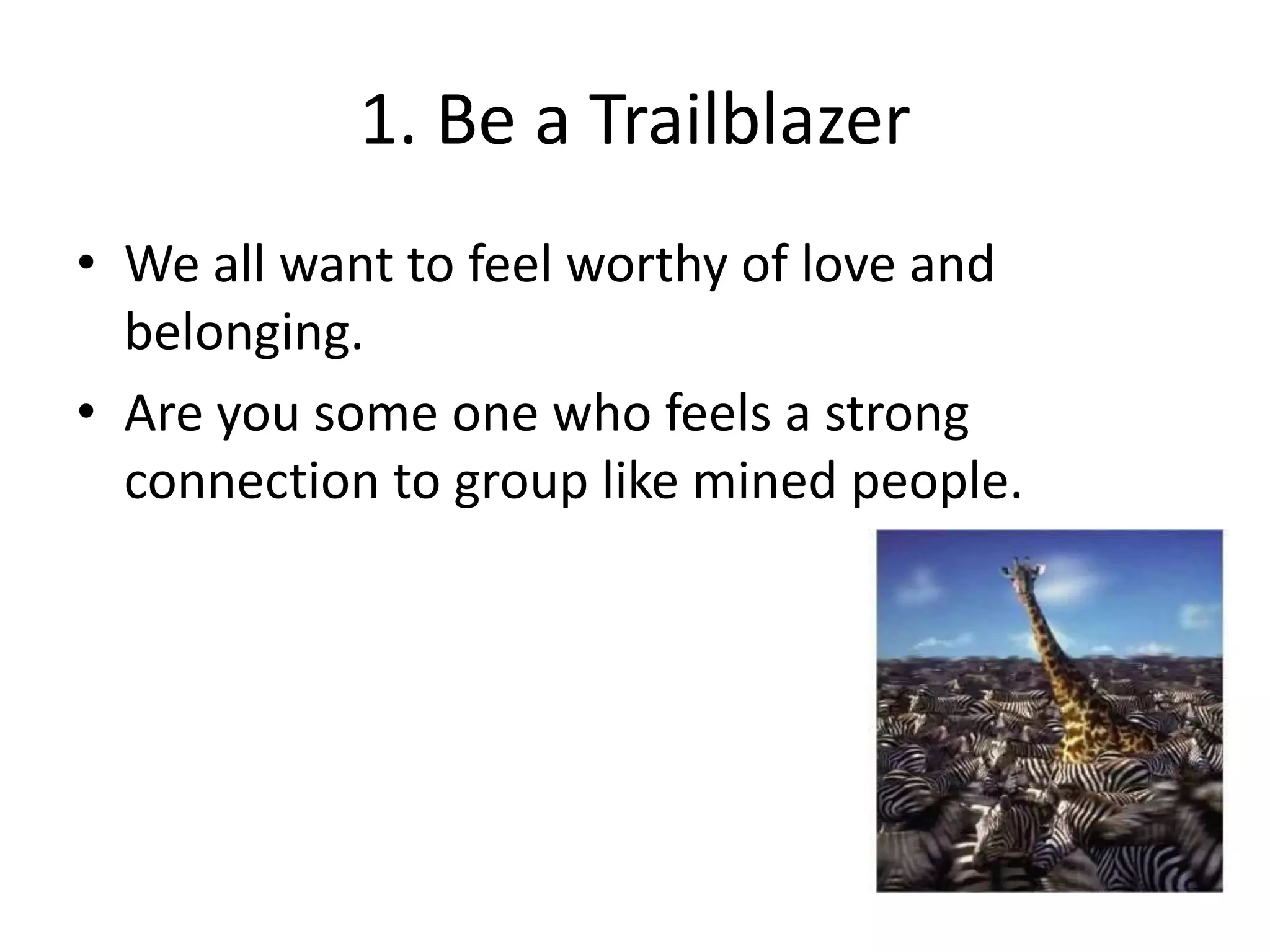 1. Be a Trailblazer

• We all want to feel worthy of love and belonging.
• Are you some one who feels a strong connection to group like mined people.